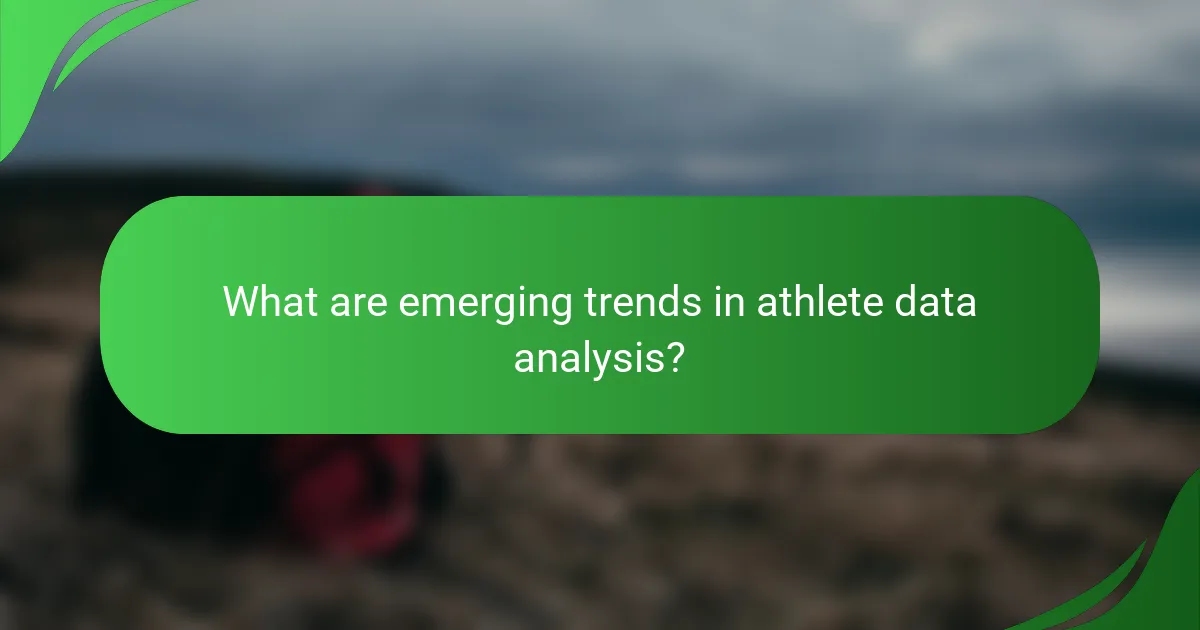 What are emerging trends in athlete data analysis?